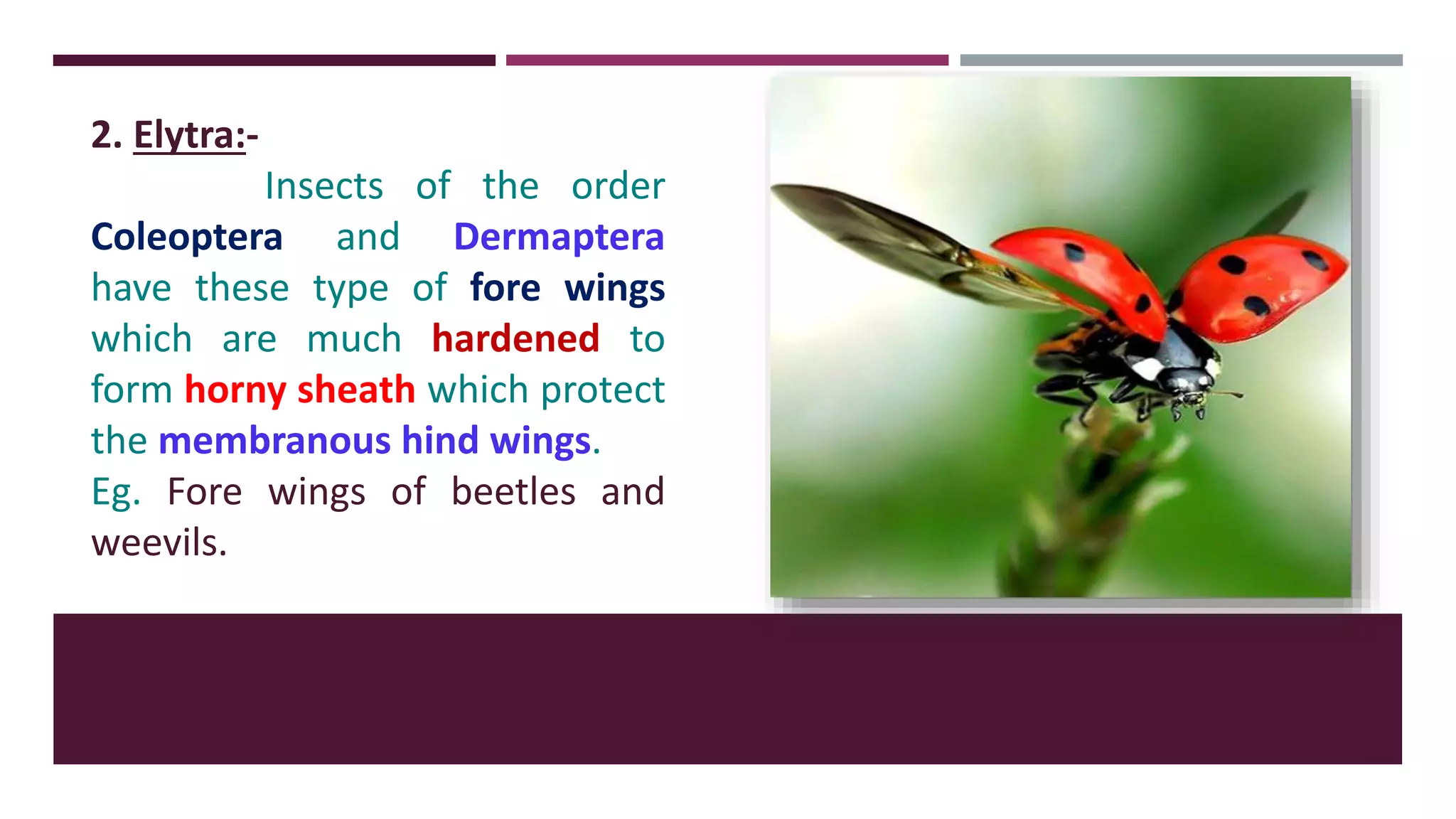 2. Elytra:-

Insects of the order Coleoptera and Dermaptera have these type of fore wings which are much hardened to form horny sheath which protect the membranous hind wings.

Eg. Fore wings of beetles and weevils.